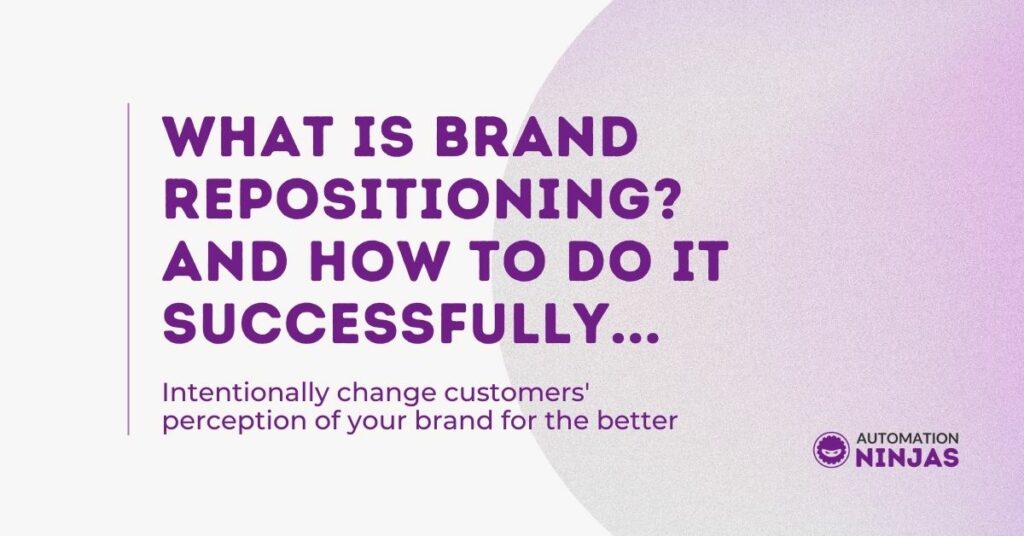 WHAT IS BRAND REPOSITIONING? AND HOW TO DO IT SUCCESSFULLY...

Intentionally change customers' perception of your brand for the better

AUTOMATION NINJAS